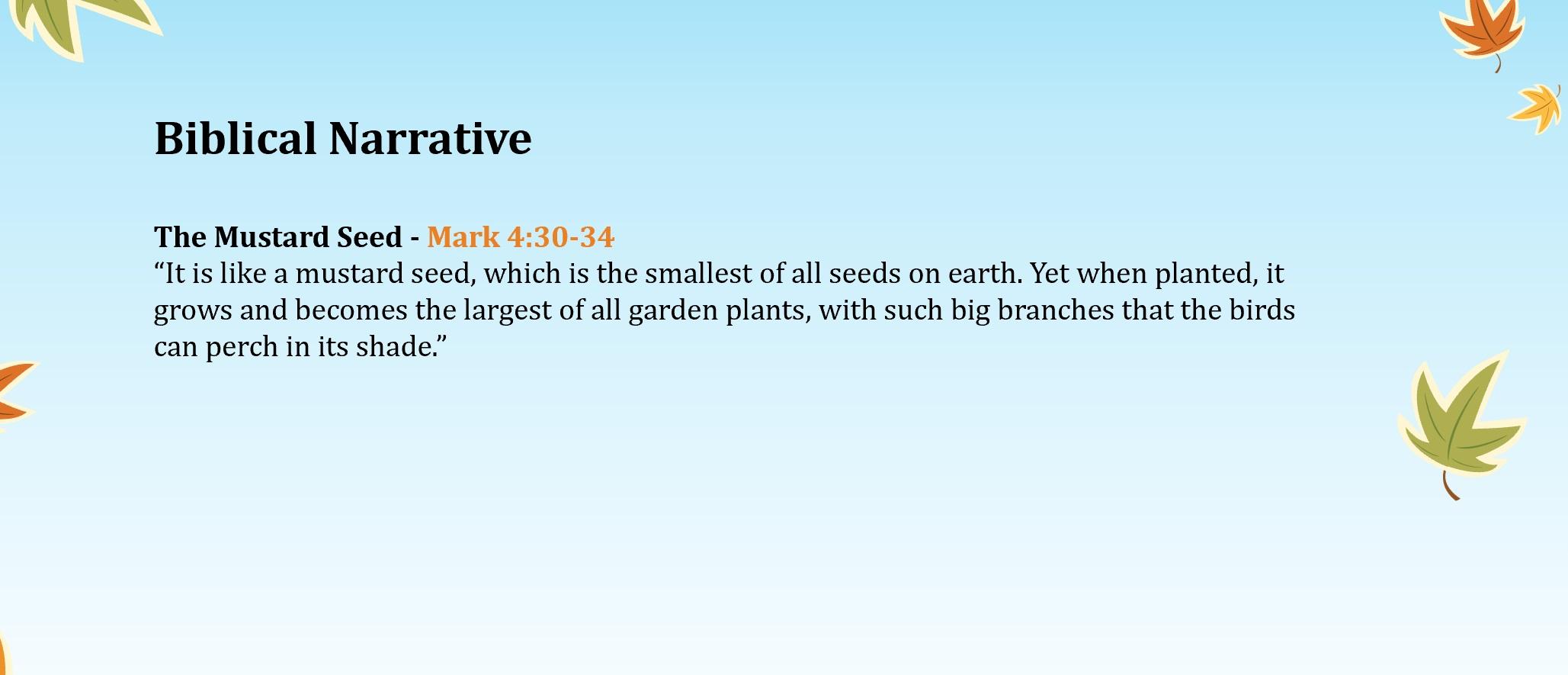 Biblical Narrative

The Mustard Seed - Mark 4:30-34
“It is like a mustard seed, which is the smallest of all seeds on earth. Yet when planted, it grows and becomes the largest of all garden plants, with such big branches that the birds can perch in its shade.”